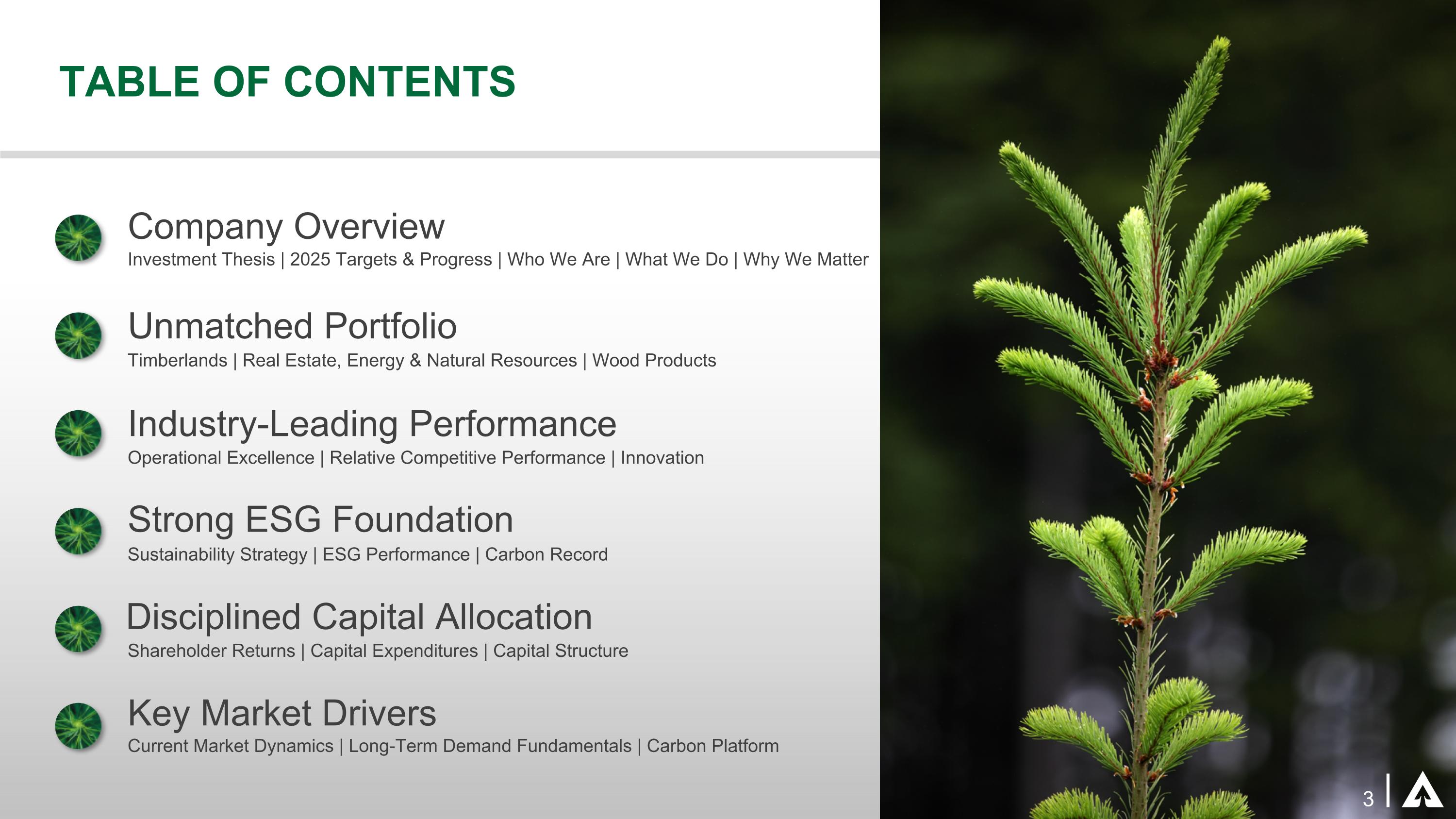 TABLE OF CONTENTS

Company Overview
Investment Thesis | 2025 Targets & Progress | Who We Are | What We Do | Why We Matter

Unmatched Portfolio
Timberlands | Real Estate, Energy & Natural Resources | Wood Products

Industry-Leading Performance
Operational Excellence | Relative Competitive Performance | Innovation

Strong ESG Foundation
Sustainability Strategy | ESG Performance | Carbon Record

Disciplined Capital Allocation
Shareholder Returns | Capital Expenditures | Capital Structure

Key Market Drivers
Current Market Dynamics | Long-Term Demand Fundamentals | Carbon Platform

3